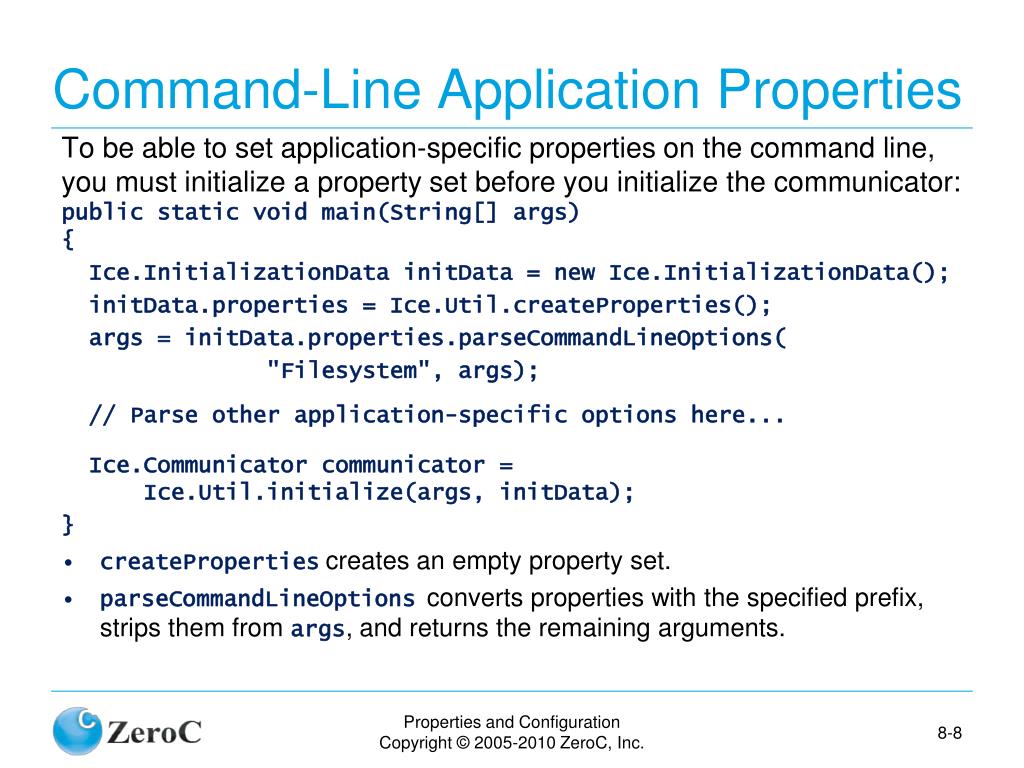 Command-Line Application Properties

To be able to set application-specific properties on the command line, you must initialize a property set before you initialize the communicator:

public static void main(String[] args)
{
  Ice.InitializationData initData = new Ice.InitializationData();
  initData.properties = Ice.Util.createProperties();
  args = initData.properties.parseCommandLineOptions(
               "Filesystem", args);

  // Parse other application-specific options here...

  Ice.Communicator communicator =
      Ice.Util.initialize(args, initData);
}

• createProperties creates an empty property set.
• parseCommandLineOptions converts properties with the specified prefix, strips them from args, and returns the remaining arguments.

ZeroC

Properties and Configuration
Copyright © 2005-2010 ZeroC, Inc.

8-8